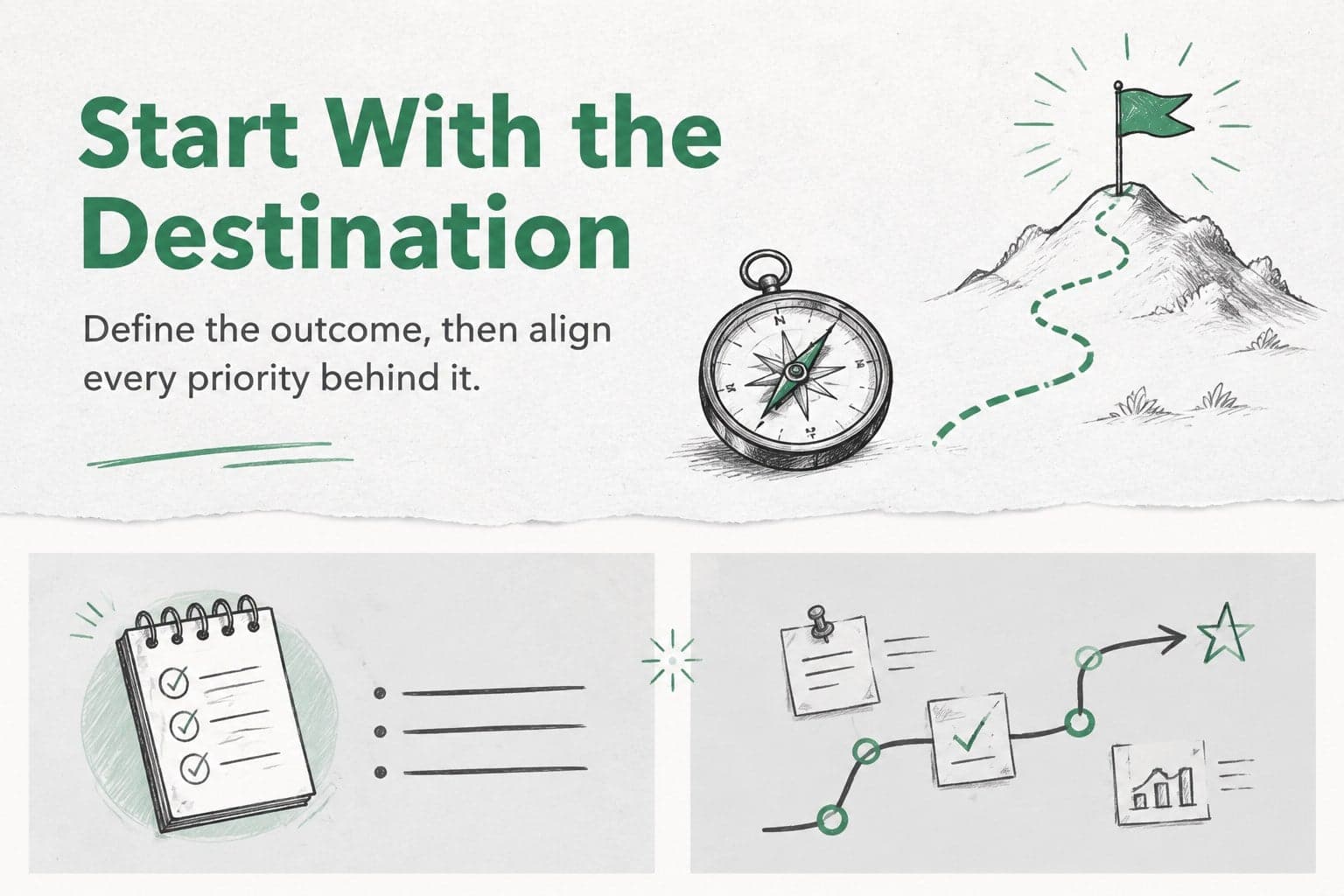 Start With the Destination

Define the outcome, then align every priority behind it.